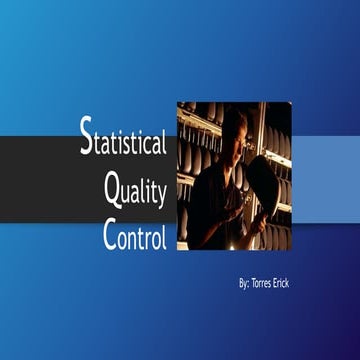 Statistical
Quality
Control

By: Torres Erick